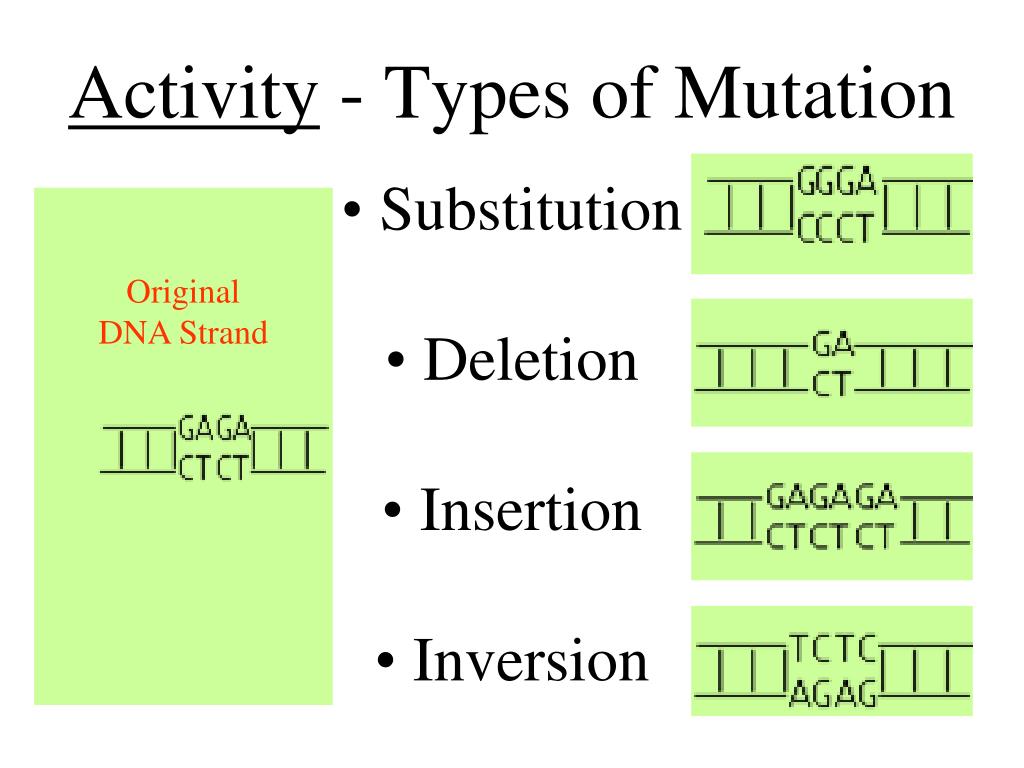 Activity - Types of Mutation

Original DNA Strand

GAGA
CTCT

• Substitution

GGGA
CCCT

• Deletion

GA
CT

• Insertion

GAGAGA
CTCTCT

• Inversion

TCTC
AGAG